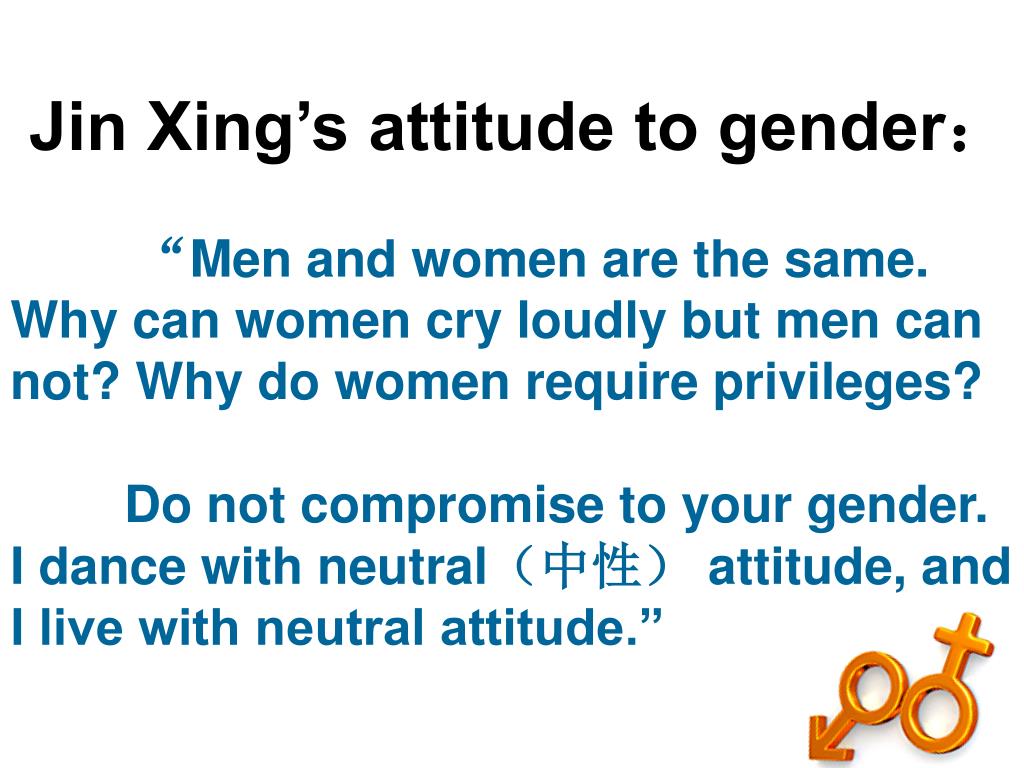 Jin Xing’s attitude to gender：

“Men and women are the same. Why can women cry loudly but men can not? Why do women require privileges?

Do not compromise to your gender. I dance with neutral（中性） attitude, and I live with neutral attitude.”